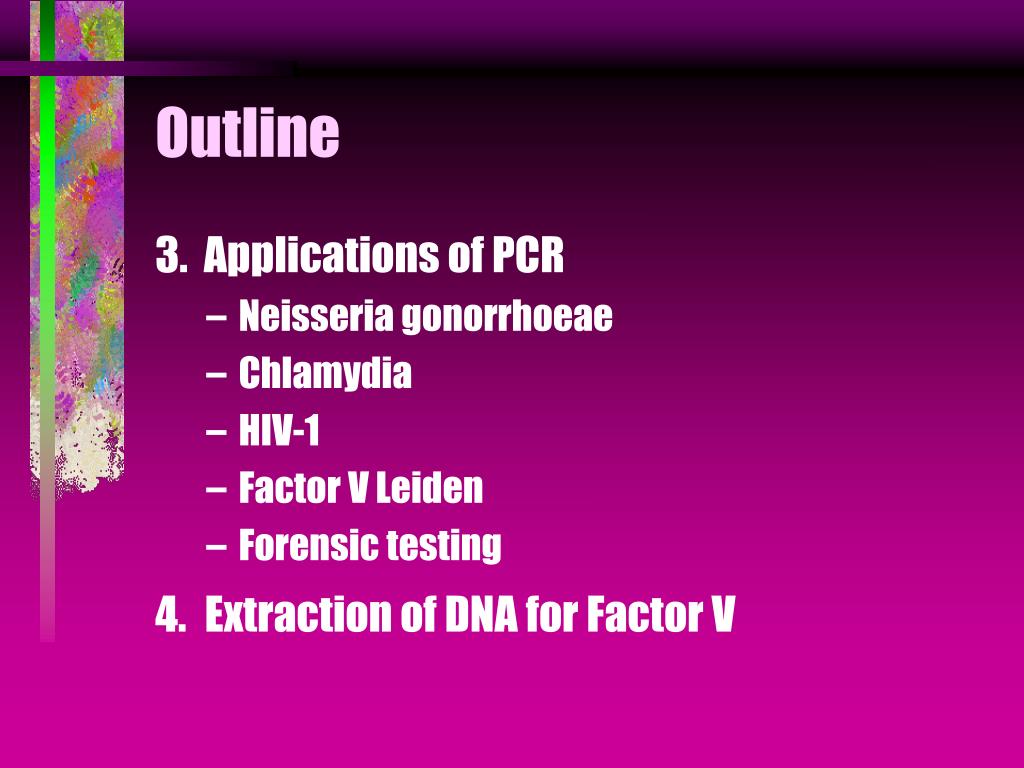 Outline

3. Applications of PCR
– Neisseria gonorrhoeae
– Chlamydia
– HIV-1
– Factor V Leiden
– Forensic testing

4. Extraction of DNA for Factor V